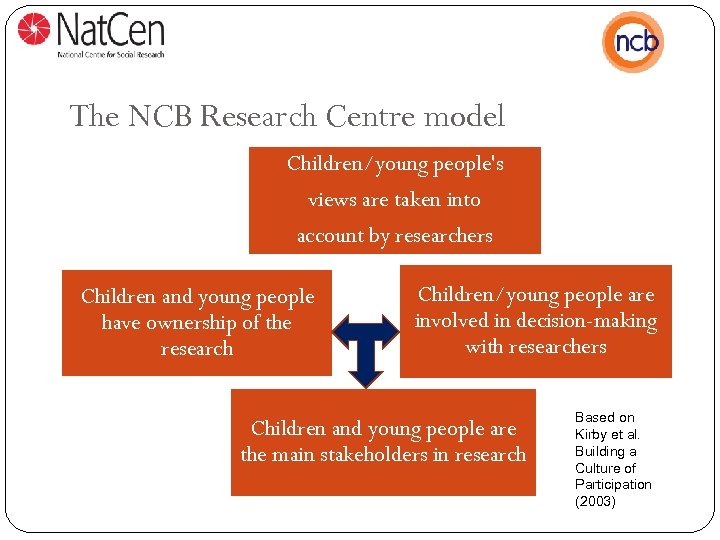 NatCen
National Centre for Social Research

ncb

The NCB Research Centre model

Children/young people's views are taken into account by researchers

Children and young people have ownership of the research

Children/young people are involved in decision-making with researchers

Children and young people are the main stakeholders in research

Based on Kirby et al. Building a Culture of Participation (2003)